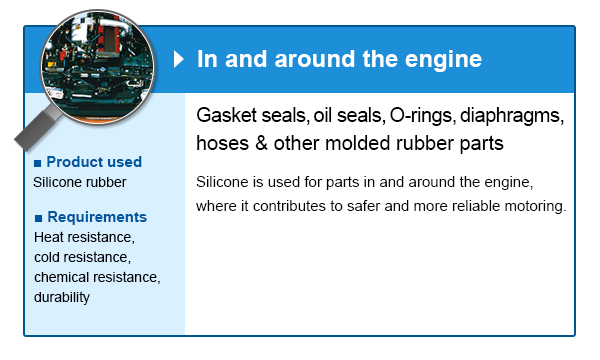 In and around the engine

■ Product used
Silicone rubber

■ Requirements
Heat resistance, cold resistance, chemical resistance, durability

Gasket seals, oil seals, O-rings, diaphragms, hoses & other molded rubber parts

Silicone is used for parts in and around the engine, where it contributes to safer and more reliable motoring.